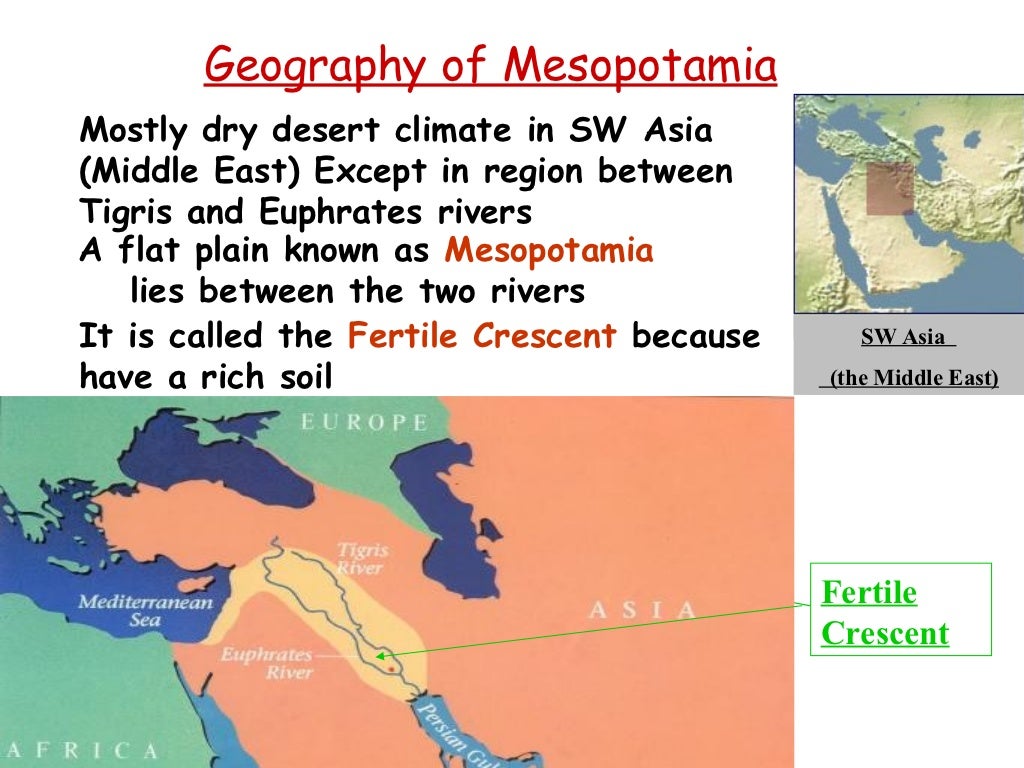 Geography of Mesopotamia

Mostly dry desert climate in SW Asia (Middle East) Except in region between Tigris and Euphrates rivers

A flat plain known as Mesopotamia lies between the two rivers

It is called the Fertile Crescent because have a rich soil

SW Asia

(the Middle East)

EUROPE

Tigris River

Mediterranean Sea

ASIA

Euphrates River

Persian Gulf

AFRICA

Fertile Crescent